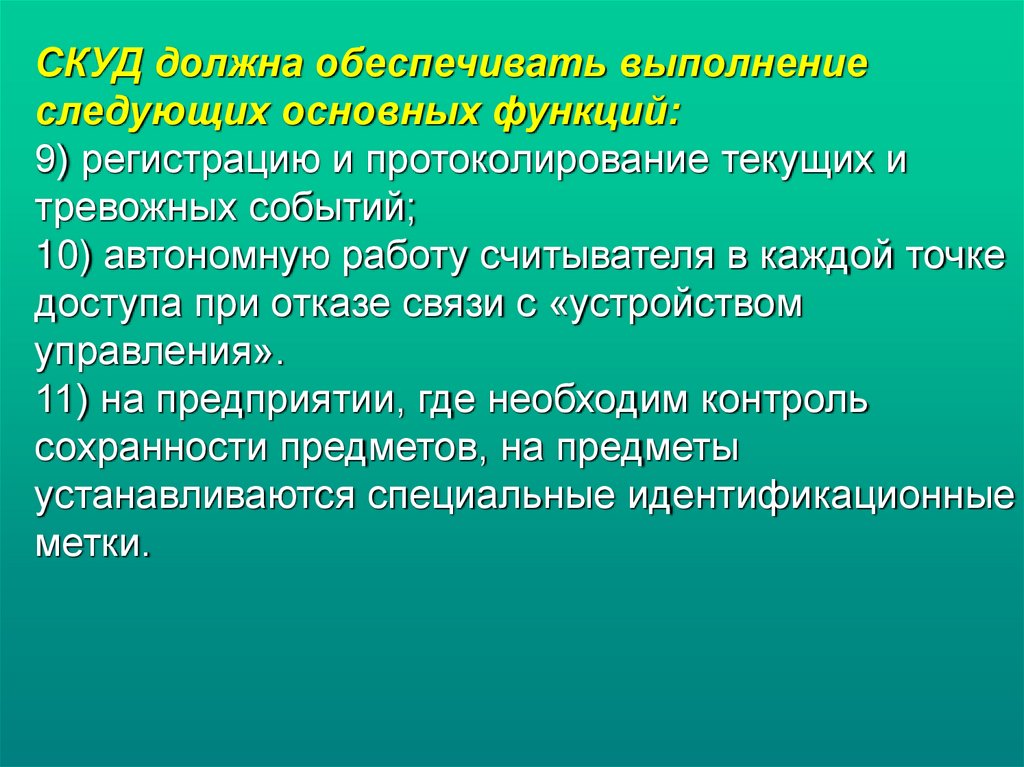 СКУД должна обеспечивать выполнение следующих основных функций:
9) регистрацию и протоколирование текущих и тревожных событий;
10) автономную работу считывателя в каждой точке доступа при отказе связи с «устройством управления».
11) на предприятии, где необходим контроль сохранности предметов, на предметы устанавливаются специальные идентификационные метки.